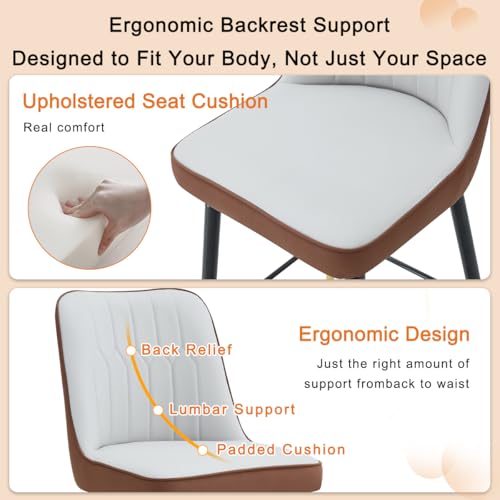 Ergonomic Backrest Support

Designed to Fit Your Body, Not Just Your Space

Upholstered Seat Cushion

Real comfort

Back Relief

Lumbar Support

Padded Cushion

Ergonomic Design

Just the right amount of support fromback to waist